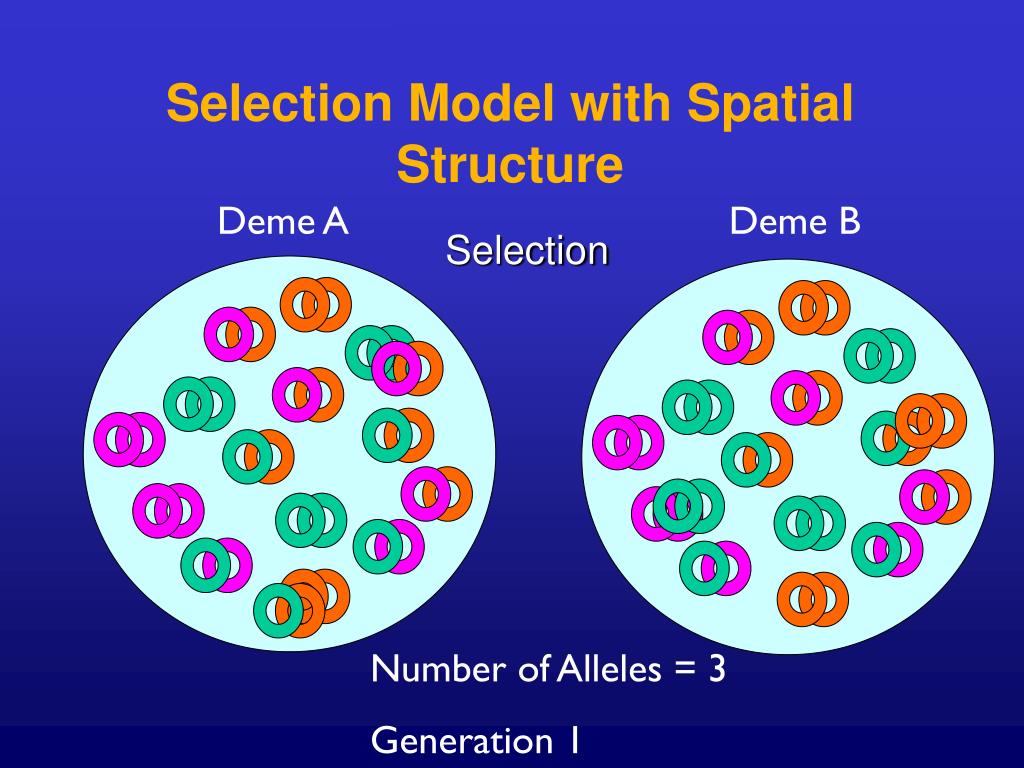 Selection Model with Spatial Structure

Deme A

Selection

Deme B

Number of Alleles = 3

Generation 1